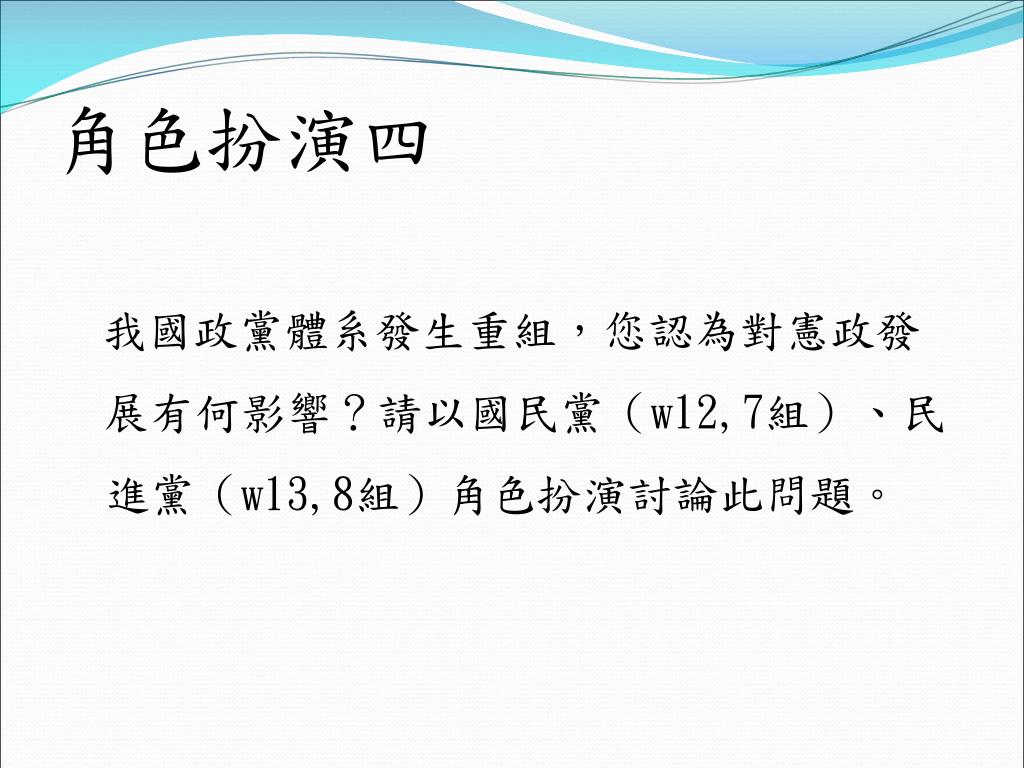 角色扮演四

我國政黨體系發生重組，您認為對憲政發展有何影響？請以國民黨（w12,7組）、民進黨（w13,8組）角色扮演討論此問題。